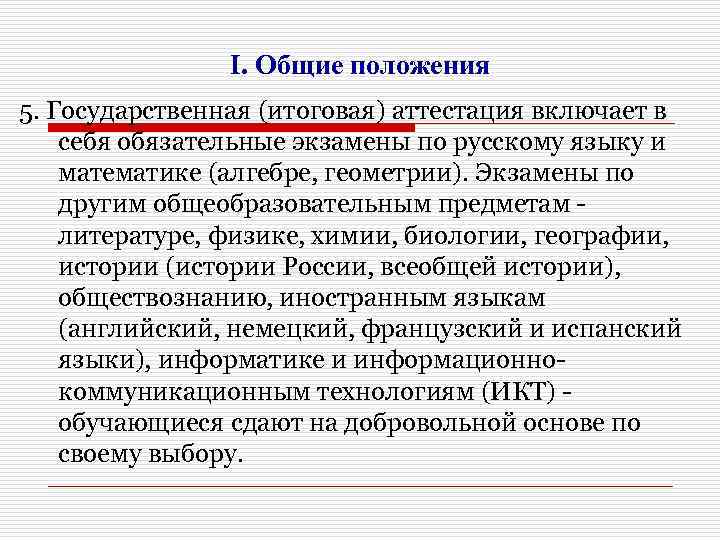 I. Общие положения

5. Государственная (итоговая) аттестация включает в себя обязательные экзамены по русскому языку и математике (алгебре, геометрии). Экзамены по другим общеобразовательным предметам - литературе, физике, химии, биологии, географии, истории (истории России, всеобщей истории), обществознанию, иностранным языкам (английский, немецкий, французский и испанский языки), информатике и информационно-коммуникационным технологиям (ИКТ) - обучающиеся сдают на добровольной основе по своему выбору.